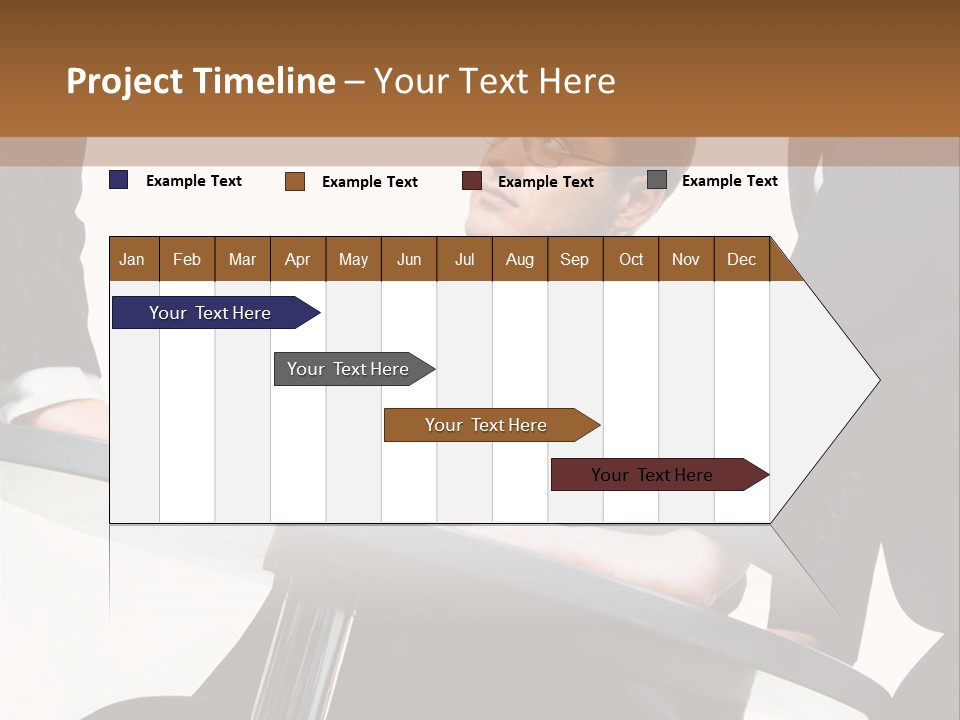 Project Timeline – Your Text Here

Example Text
Example Text
Example Text
Example Text

| Jan | Feb | Mar | Apr | May | Jun | Jul | Aug | Sep | Oct | Nov | Dec |
|---|---|---|---|---|---|---|---|---|---|---|---|

Your Text Here
Your Text Here
Your Text Here
Your Text Here